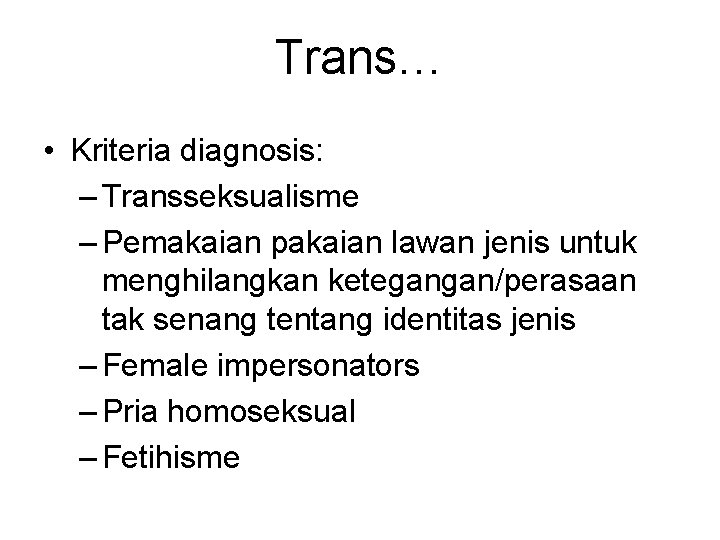 Trans…

• Kriteria diagnosis:
– Transseksualisme
– Pemakaian pakaian lawan jenis untuk menghilangkan ketegangan/perasaan tak senang tentang identitas jenis
– Female impersonators
– Pria homoseksual
– Fetihisme